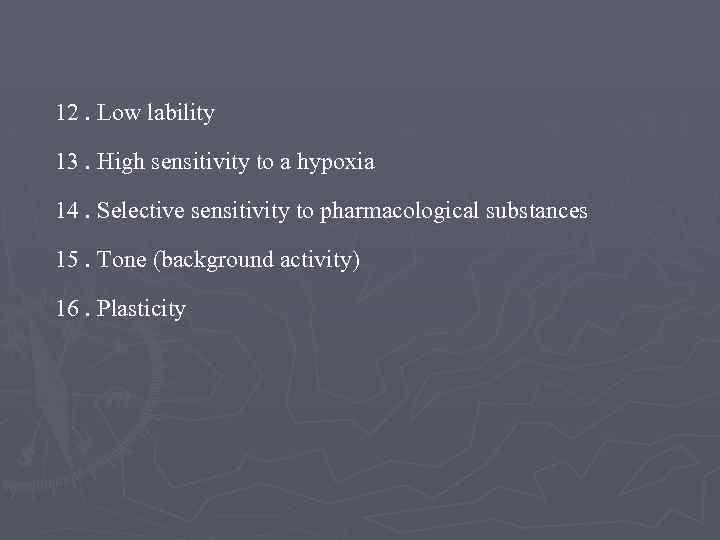 12 . Low lability

13 . High sensitivity to a hypoxia

14 . Selective sensitivity to pharmacological substances

15 . Tone (background activity)

16 . Plasticity